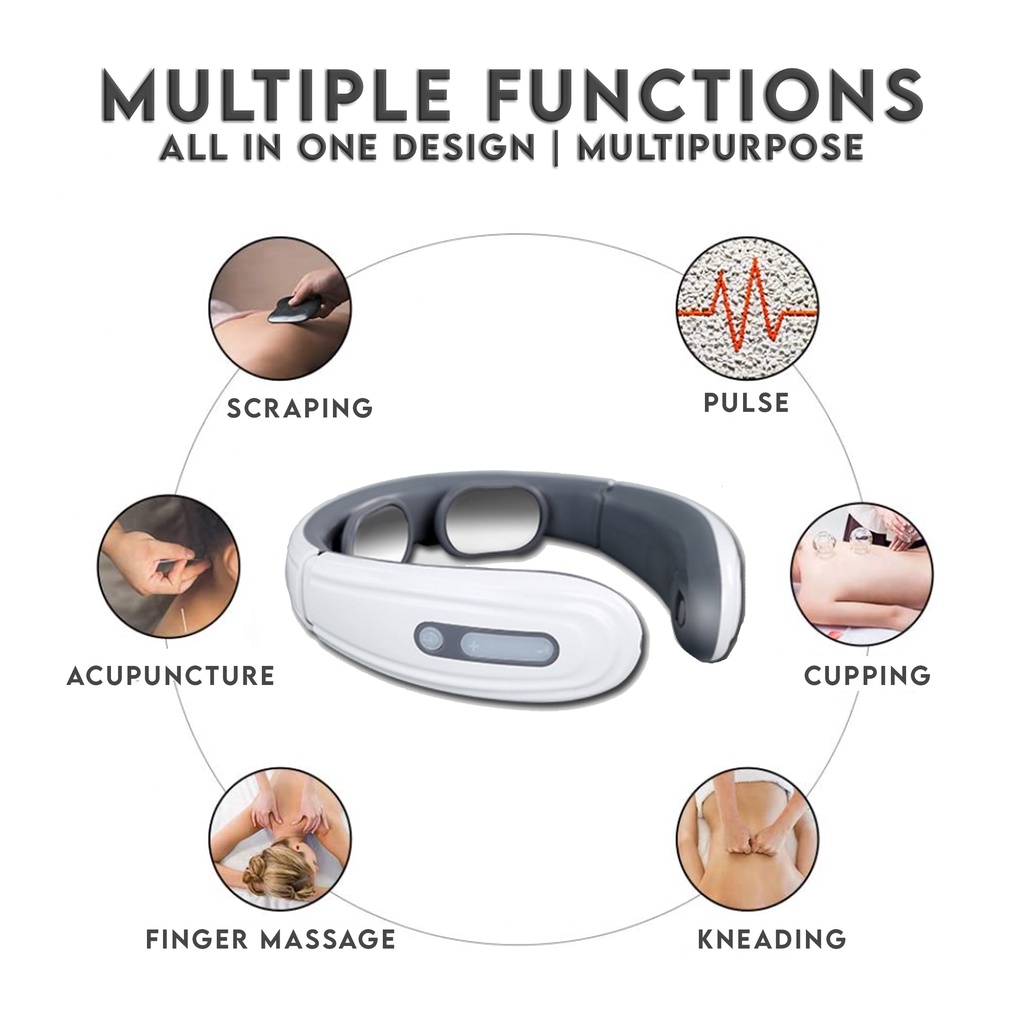 MULTIPLE FUNCTIONS
ALL IN ONE DESIGN | MULTIPURPOSE

SCRAPING

PULSE

ACUPUNCTURE

CUPPING

FINGER MASSAGE

KNEADING